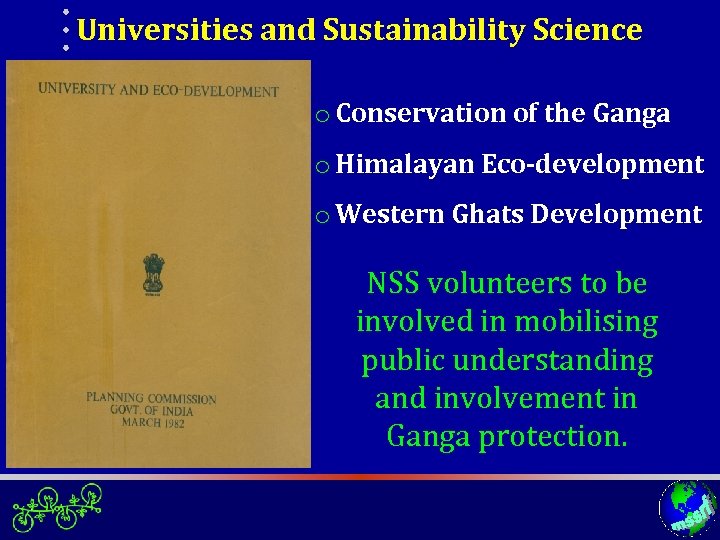 Universities and Sustainability Science

UNIVERSITY AND ECO-DEVELOPMENT

PLANNING COMMISSION
GOVT. OF INDIA
MARCH 1982

o Conservation of the Ganga

o Himalayan Eco-development

o Western Ghats Development

NSS volunteers to be involved in mobilising public understanding and involvement in Ganga protection.

mssrf